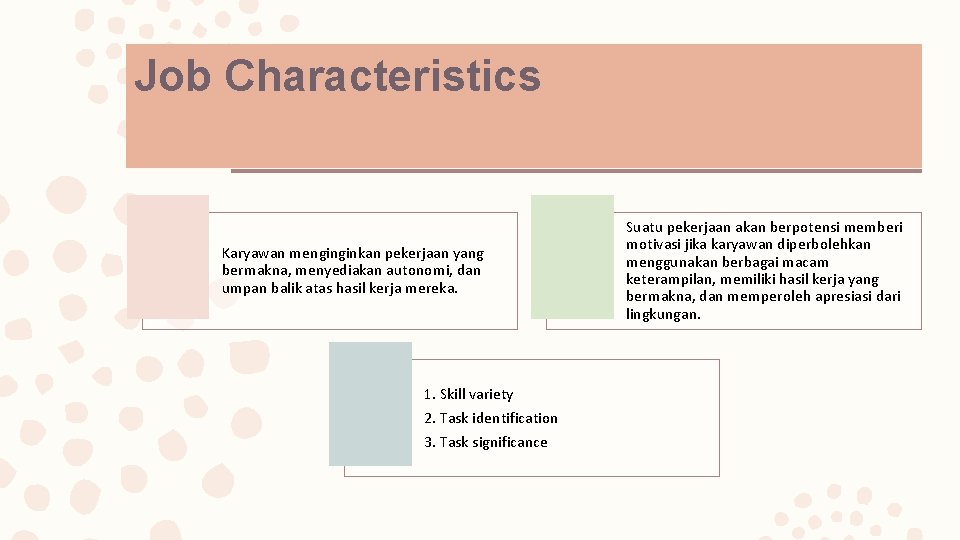 Job Characteristics

Karyawan menginginkan pekerjaan yang bermakna, menyediakan autonomi, dan umpan balik atas hasil kerja mereka.

Suatu pekerjaan akan berpotensi memberi motivasi jika karyawan diperbolehkan menggunakan berbagai macam keterampilan, memiliki hasil kerja yang bermakna, dan memperoleh apresiasi dari lingkungan.

1. Skill variety
2. Task identification
3. Task significance